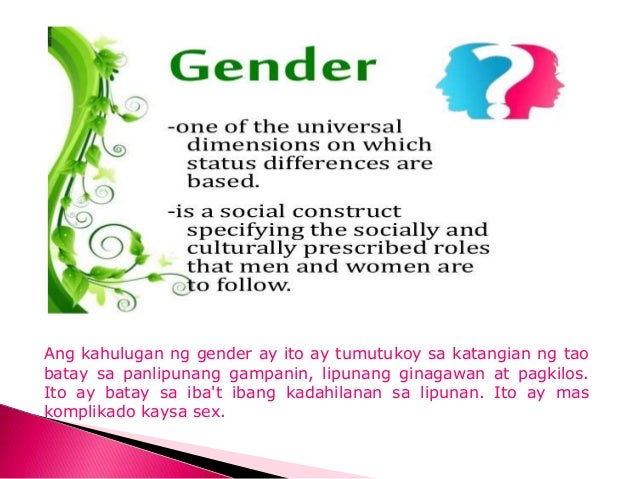 Gender

-one of the universal dimensions on which status differences are based.

-is a social construct specifying the socially and culturally prescribed roles that men and women are to follow.

Ang kahulugan ng gender ay ito ay tumutukoy sa katangian ng tao batay sa panlipunang gampanin, lipunang ginagawan at pagkilos. Ito ay batay sa iba't ibang kadahilanan sa lipunan. Ito ay mas komplikado kaysa sex.